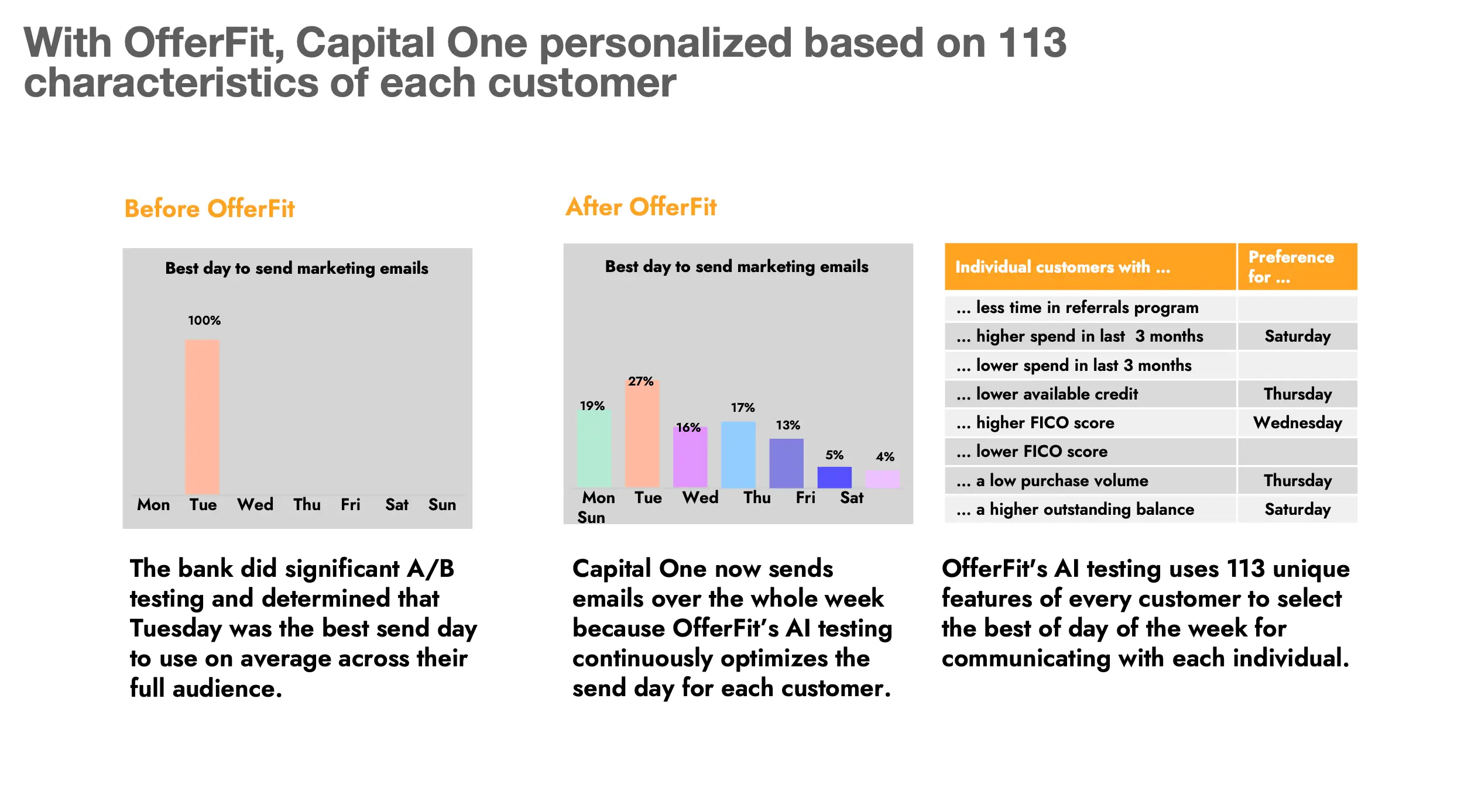 With OfferFit, Capital One personalized based on 113 characteristics of each customer

Before OfferFit

Best day to send marketing emails

100%

Mon Tue Wed Thu Fri Sat Sun

The bank did significant A/B testing and determined that Tuesday was the best send day to use on average across their full audience.

After OfferFit

Best day to send marketing emails

19% 27% 16% 17% 13% 5% 4%

Mon Tue Wed Thu Fri Sat Sun

Capital One now sends emails over the whole week because OfferFit's AI testing continuously optimizes the send day for each customer.

| Individual customers with ... | Preference for ... |
|---|---|
| ... less time in referrals program | |
| ... higher spend in last 3 months | Saturday |
| ... lower spend in last 3 months | |
| ... lower available credit | Thursday |
| ... higher FICO score | Wednesday |
| ... lower FICO score | |
| ... a low purchase volume | Thursday |
| ... a higher outstanding balance | Saturday |

OfferFit's AI testing uses 113 unique features of every customer to select the best of day of the week for communicating with each individual.